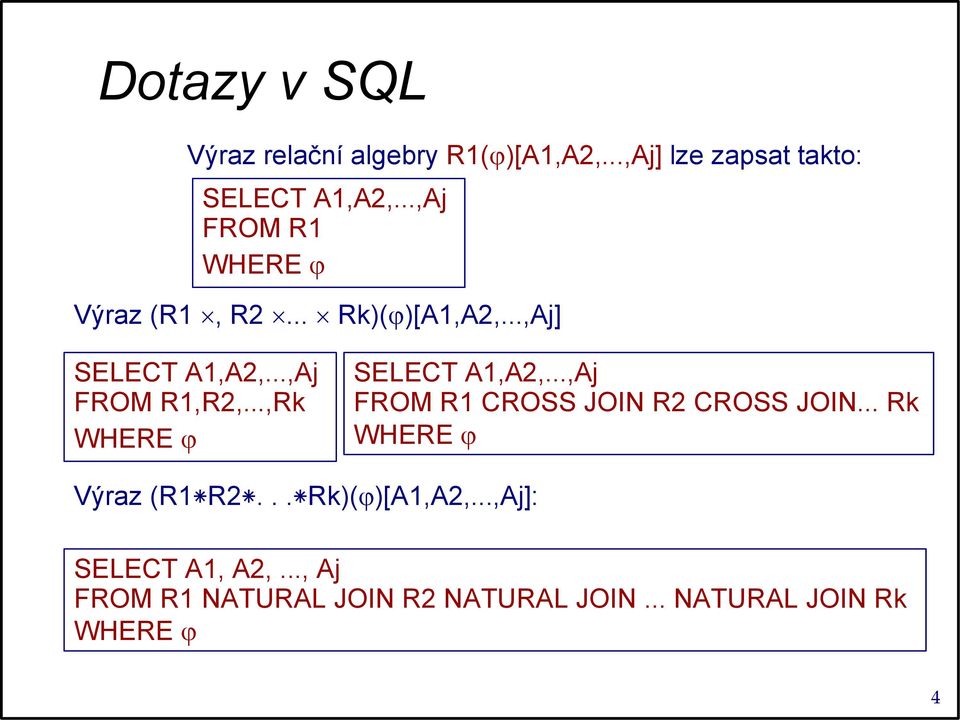 Dotazy v SQL

Výraz relační algebry R1($\varphi$)[A1,A2,...,Aj] lze zapsat takto:

SELECT A1,A2,...,Aj
FROM R1
WHERE $\varphi$

Výraz (R1 $\times$, R2 $\times$... $\times$ Rk)($\varphi$)[A1,A2,...,Aj]

SELECT A1,A2,...,Aj
FROM R1,R2,...,Rk
WHERE $\varphi$

SELECT A1,A2,...,Aj
FROM R1 CROSS JOIN R2 CROSS JOIN... Rk
WHERE $\varphi$

Výraz (R1$*$R2$*$. . .$*$Rk)($\varphi$)[A1,A2,...,Aj]:

SELECT A1, A2, ..., Aj
FROM R1 NATURAL JOIN R2 NATURAL JOIN ... NATURAL JOIN Rk
WHERE $\varphi$

4